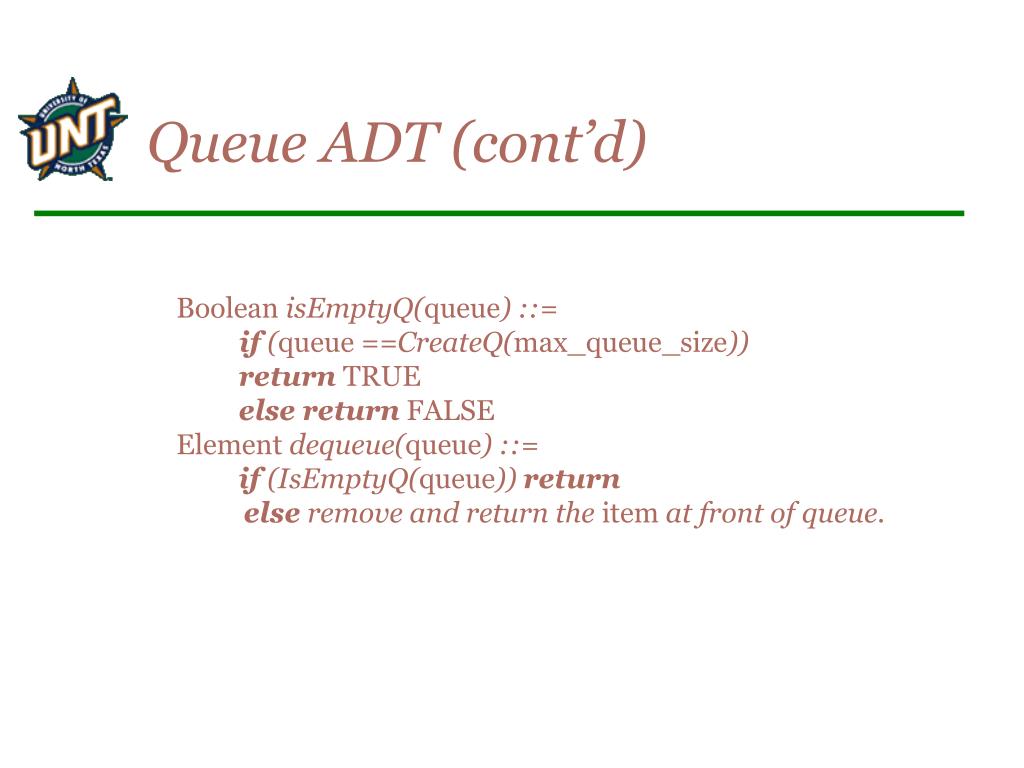 UNIVERSITY OF UNT NORTH TEXAS

Queue ADT (cont'd)

Boolean isEmptyQ(queue) ::=
if (queue ==CreateQ(max_queue_size))
return TRUE
else return FALSE
Element dequeue(queue) ::=
if (IsEmptyQ(queue)) return
else remove and return the item at front of queue.